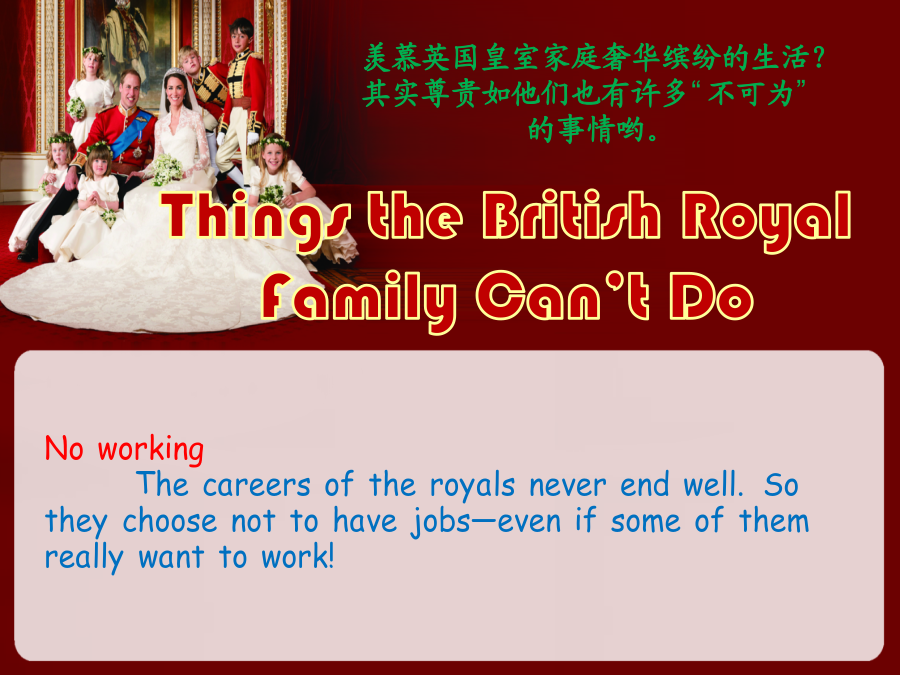 羡慕英国皇室家庭奢华缤纷的生活？其实尊贵如他们也有许多“不可为”的事情哟。

Things the British Royal Family Can't Do

No working
The careers of the royals never end well. So they choose not to have jobs—even if some of them really want to work!